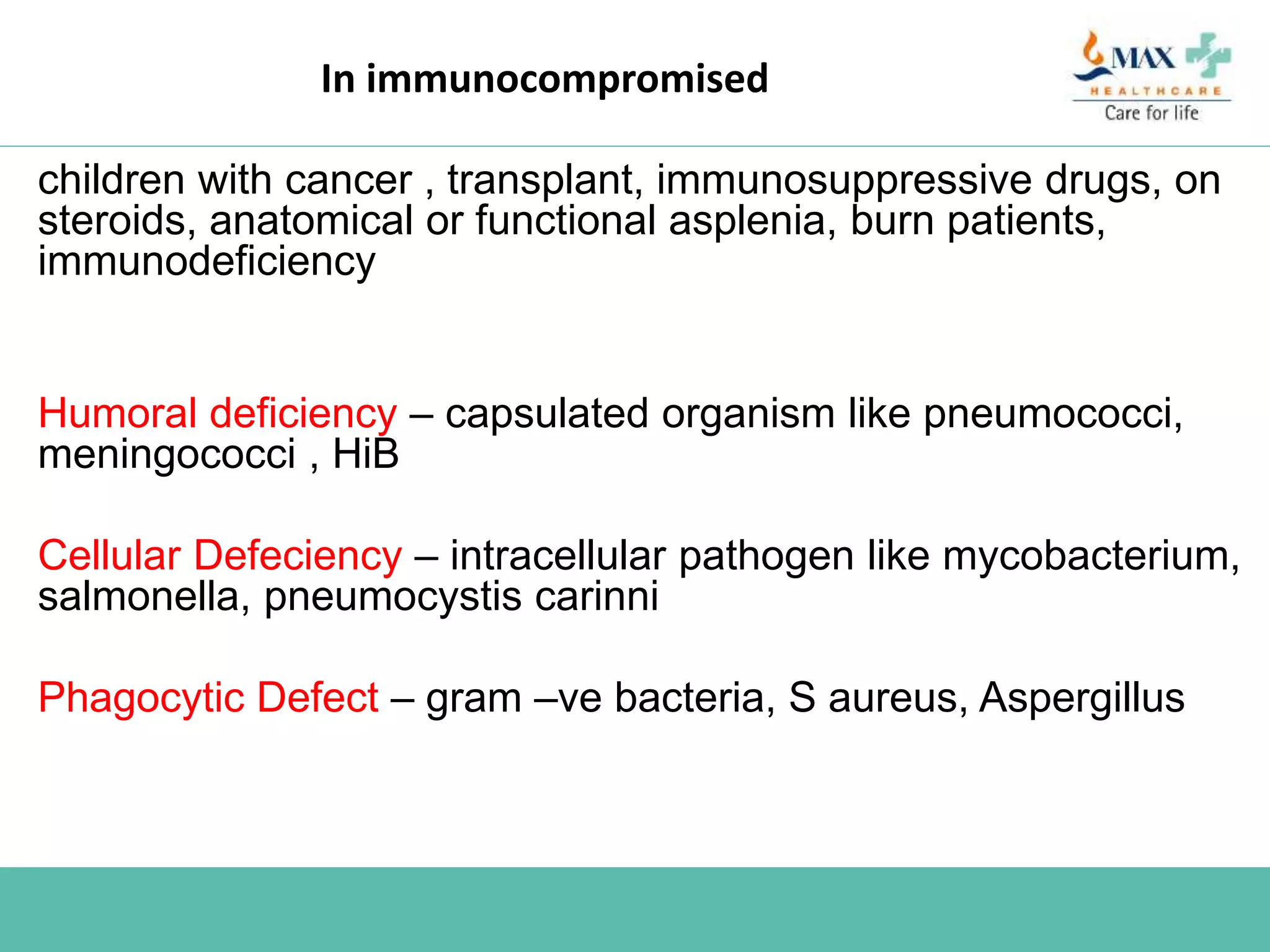 In immunocompromised

MAX
HEALTHCARE
Care for life

children with cancer , transplant, immunosuppressive drugs, on steroids, anatomical or functional asplenia, burn patients, immunodeficiency

Humoral deficiency – capsulated organism like pneumococci, meningococci , HiB

Cellular Defeciency – intracellular pathogen like mycobacterium, salmonella, pneumocystis carinni

Phagocytic Defect – gram –ve bacteria, S aureus, Aspergillus